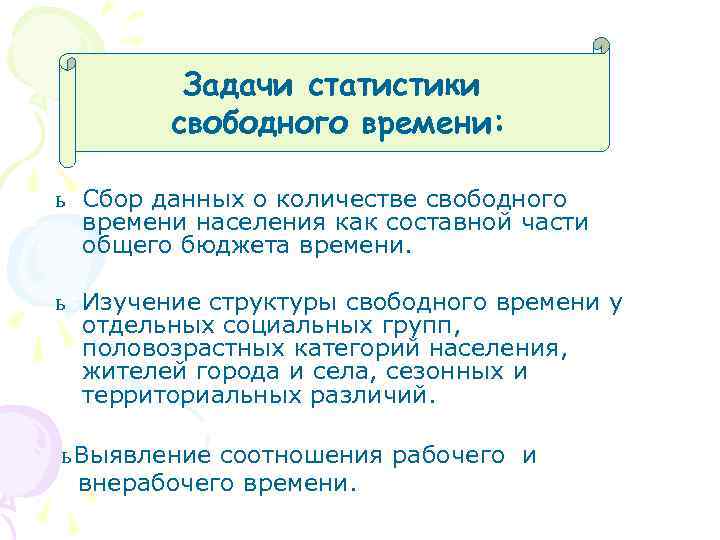 Задачи статистики свободного времени:

ь Сбор данных о количестве свободного времени населения как составной части общего бюджета времени.

ь Изучение структуры свободного времени у отдельных социальных групп, половозрастных категорий населения, жителей города и села, сезонных и территориальных различий.

ьВыявление соотношения рабочего и внерабочего времени.